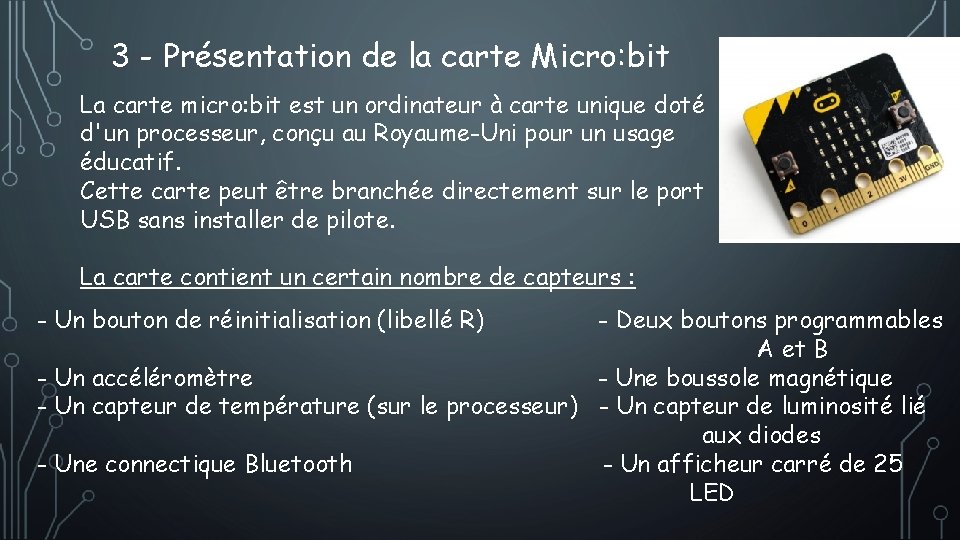 3 - Présentation de la carte Micro:bit

La carte micro:bit est un ordinateur à carte unique doté d'un processeur, conçu au Royaume-Uni pour un usage éducatif.
Cette carte peut être branchée directement sur le port USB sans installer de pilote.

La carte contient un certain nombre de capteurs :

- Un bouton de réinitialisation (libellé R)
- Un accéléromètre
- Un capteur de température (sur le processeur)
- Une connectique Bluetooth

- Deux boutons programmables A et B
- Une boussole magnétique
- Un capteur de luminosité lié aux diodes
- Un afficheur carré de 25 LED

0 1 2 3V GND